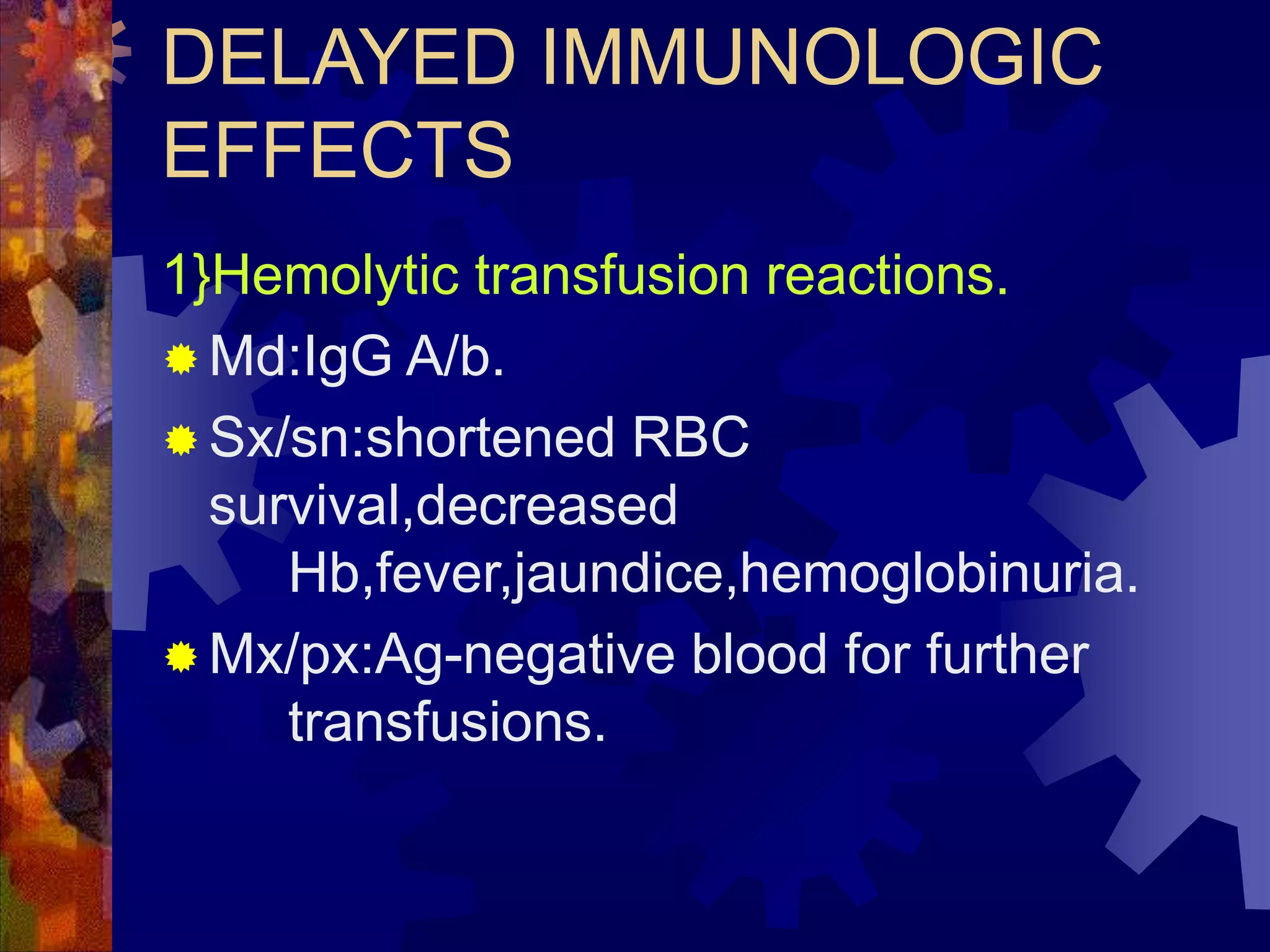 DELAYED IMMUNOLOGIC EFFECTS

1}Hemolytic transfusion reactions.

Md:IgG A/b.

Sx/sn:shortened RBC survival,decreased Hb,fever,jaundice,hemoglobinuria.

Mx/px:Ag-negative blood for further transfusions.